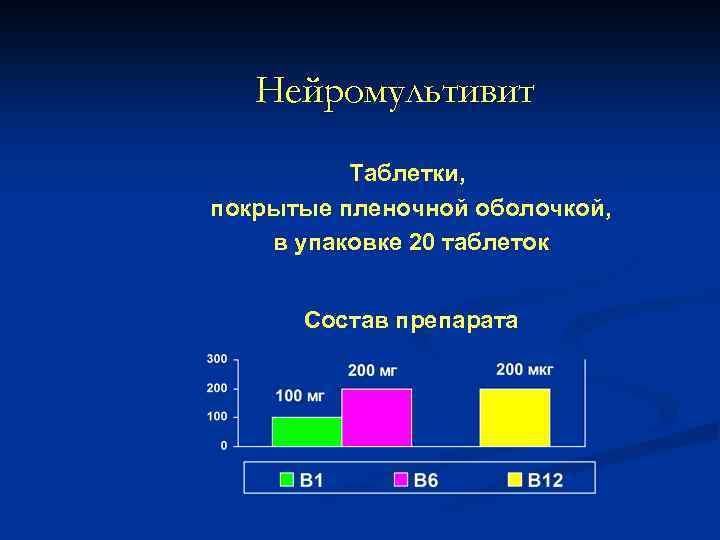 Нейромультивит

Таблетки,
покрытые пленочной оболочкой,
в упаковке 20 таблеток

Состав препарата

300
200
100
0

100 мг
200 мг
200 мкг

B1
B6
B12